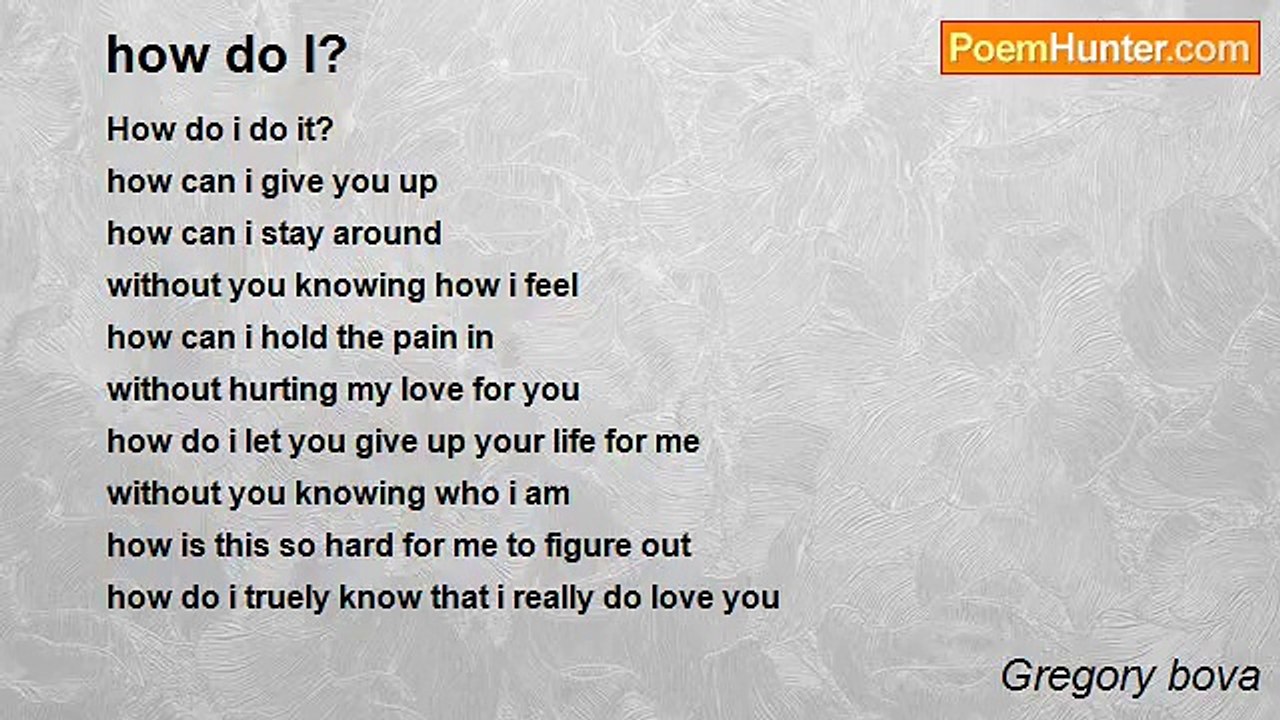 how do I?

PoemHunter.com

How do i do it?
how can i give you up
how can i stay around
without you knowing how i feel
how can i hold the pain in
without hurting my love for you
how do i let you give up your life for me
without you knowing who i am
how is this so hard for me to figure out
how do i truely know that i really do love you

Gregory bova